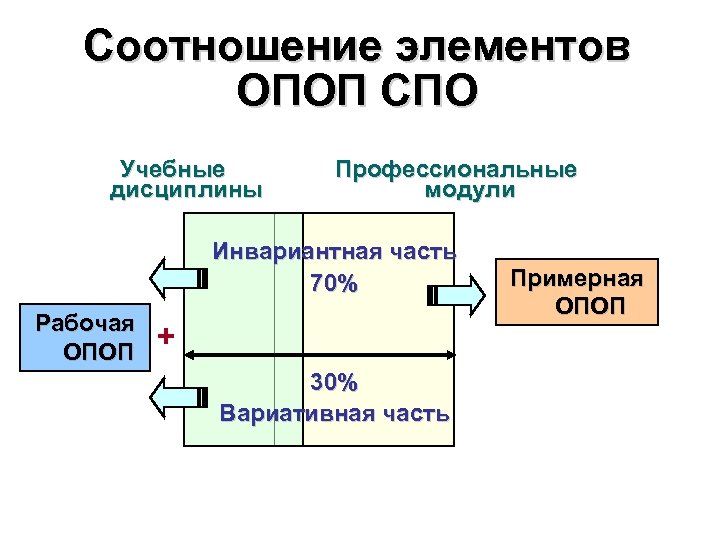 Соотношение элементов ОПОП СПО

Учебные дисциплины

Профессиональные модули

Инвариантная часть

70%

Примерная ОПОП

Рабочая ОПОП

+

30%

Вариативная часть